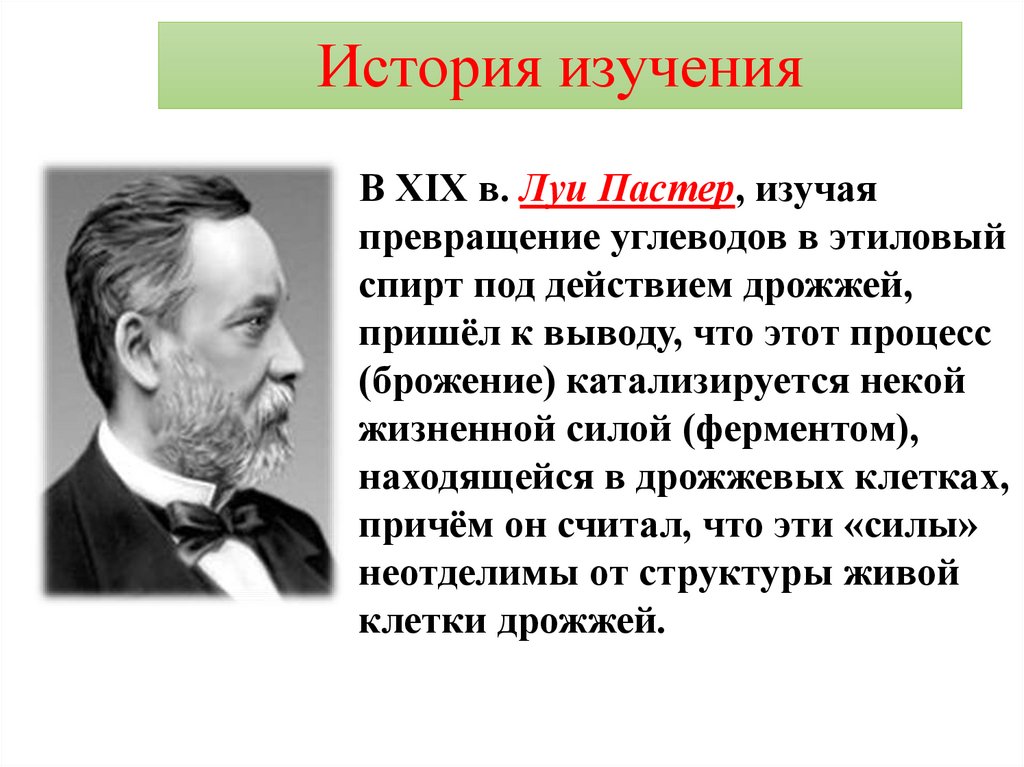 История изучения

В XIX в. Луи Пастер, изучая превращение углеводов в этиловый спирт под действием дрожжей, пришёл к выводу, что этот процесс (брожение) катализируется некой жизненной силой (ферментом), находящейся в дрожжевых клетках, причём он считал, что эти «силы» неотделимы от структуры живой клетки дрожжей.